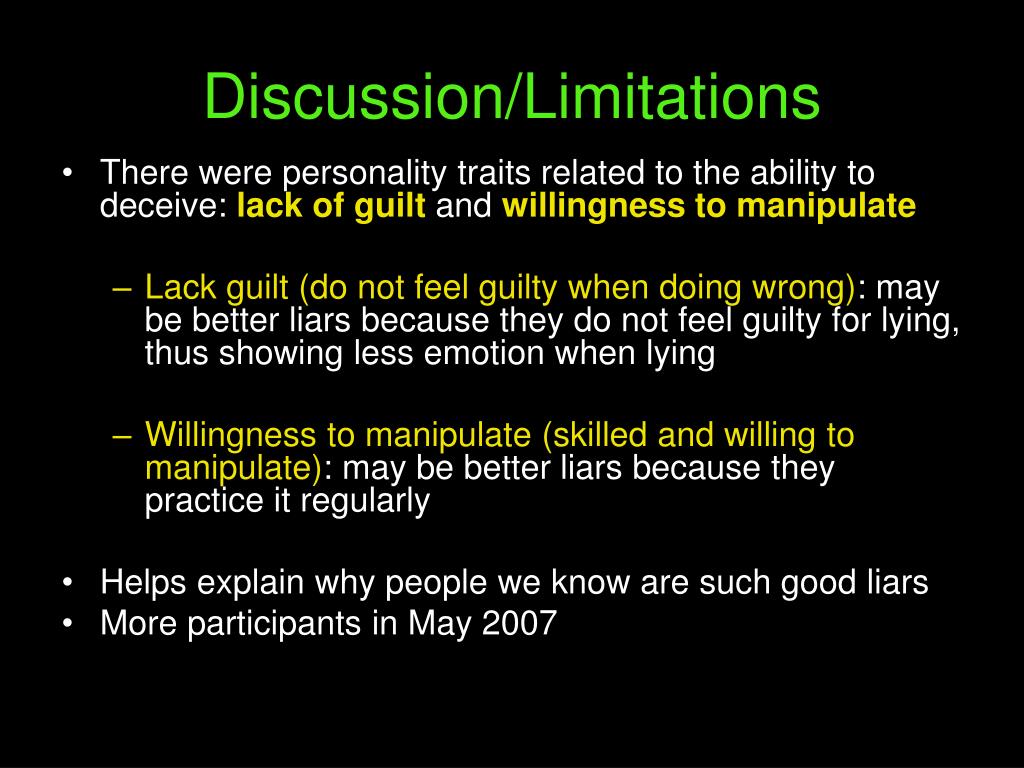 Discussion/Limitations

• There were personality traits related to the ability to deceive: lack of guilt and willingness to manipulate

– Lack guilt (do not feel guilty when doing wrong): may be better liars because they do not feel guilty for lying, thus showing less emotion when lying

– Willingness to manipulate (skilled and willing to manipulate): may be better liars because they practice it regularly

• Helps explain why people we know are such good liars
• More participants in May 2007